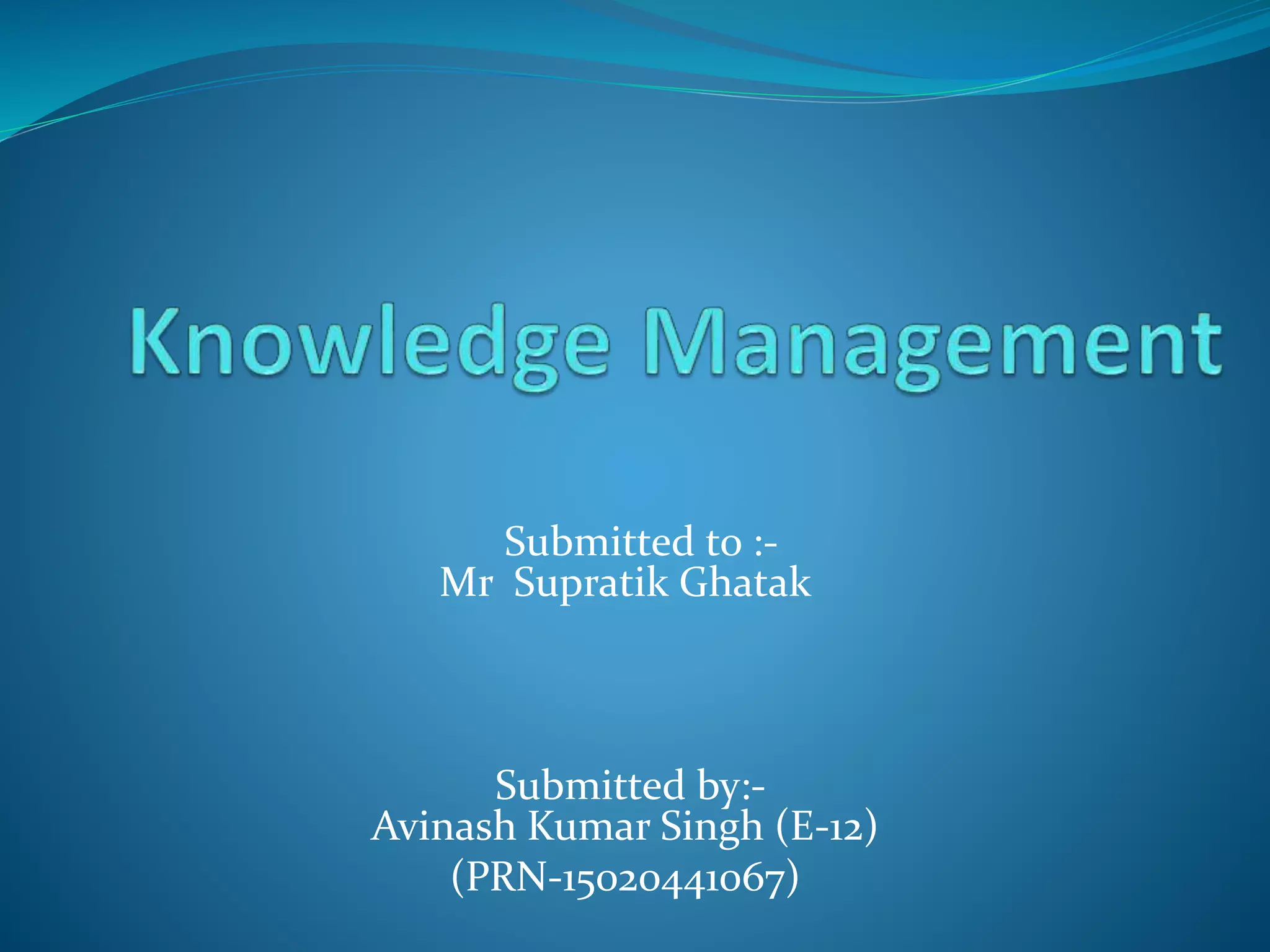 Knowledge Management

Submitted to :-
Mr Supratik Ghatak

Submitted by:-
Avinash Kumar Singh (E-12)
(PRN-15020441067)